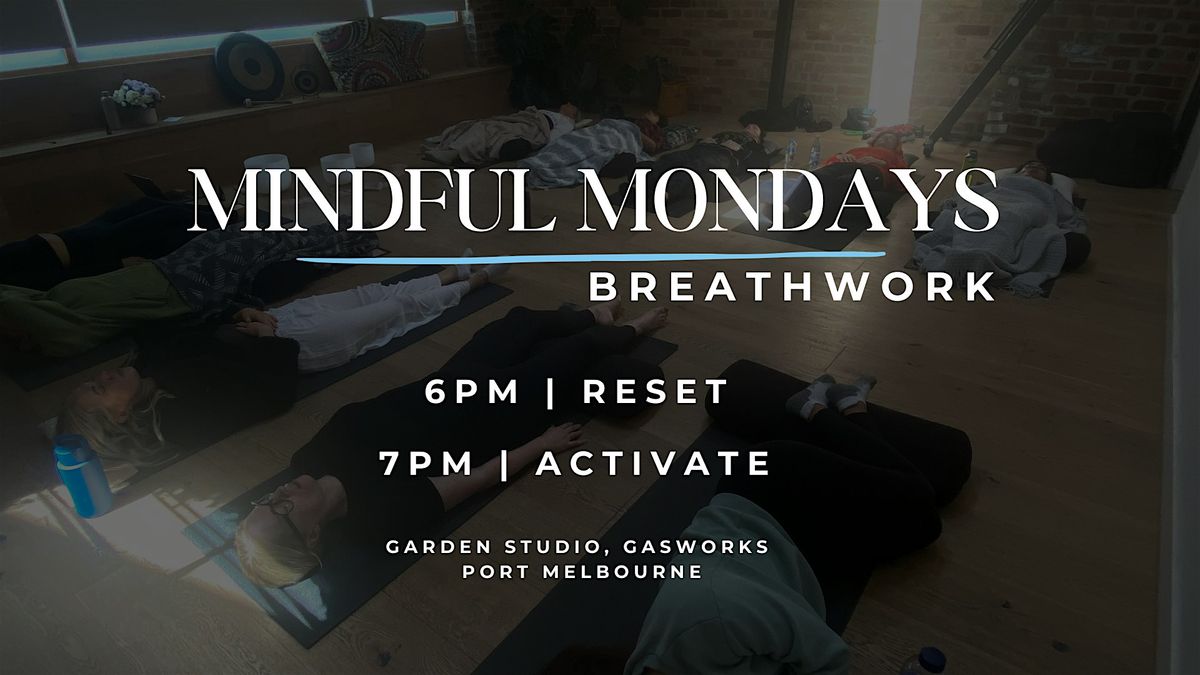 MINDFUL MONDAYS
BREATHWORK

6PM | RESET

7PM | ACTIVATE

GARDEN STUDIO, GASWORKS
PORT MELBOURNE